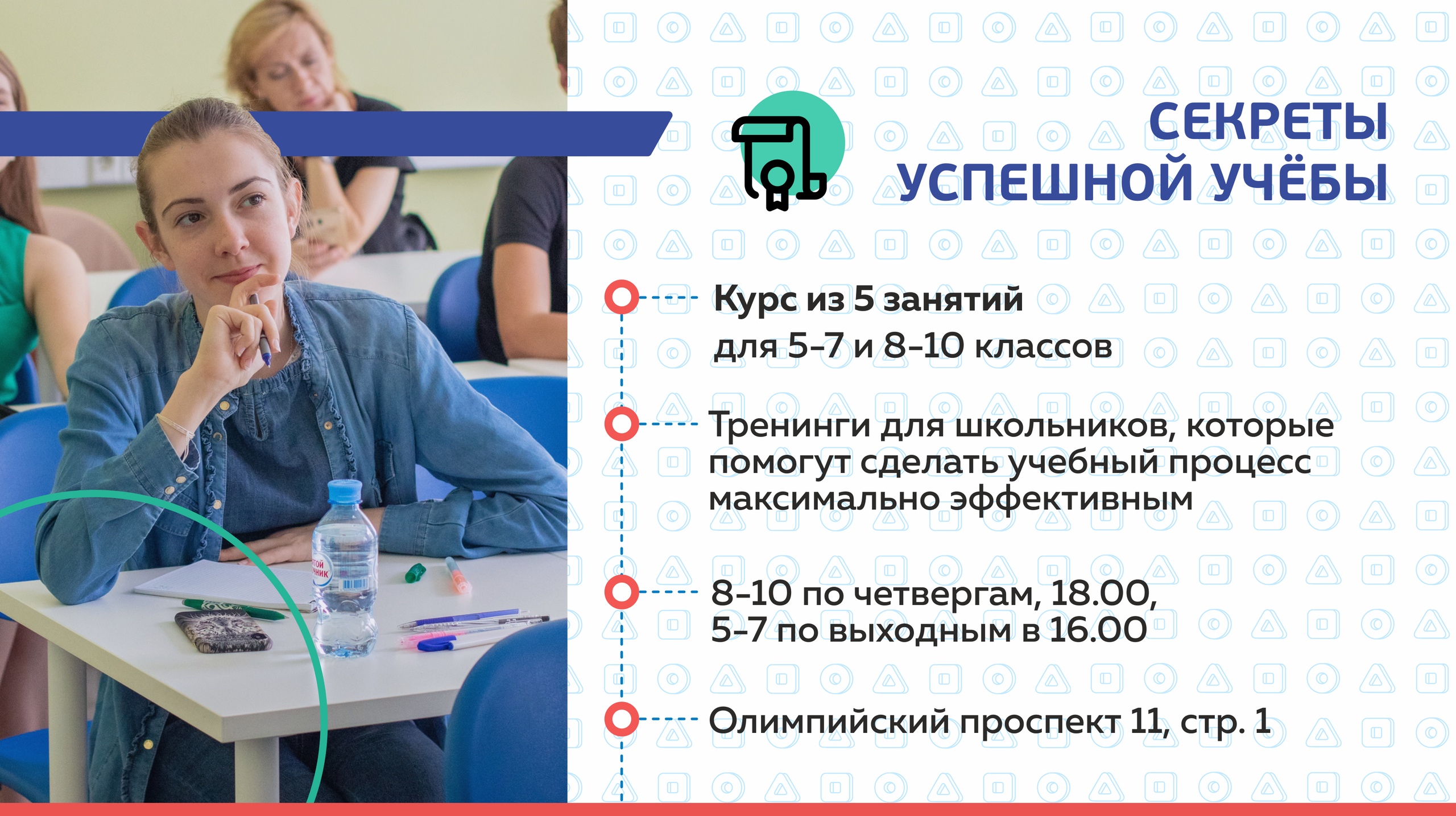 СЕКРЕТЫ УСПЕШНОЙ УЧЁБЫ

Курс из 5 занятий
для 5-7 и 8-10 классов

Тренинги для школьников, которые помогут сделать учебный процесс максимально эффективным

8-10 по четвергам, 18.00,
5-7 по выходным в 16.00

Олимпийский проспект 11, стр. 1